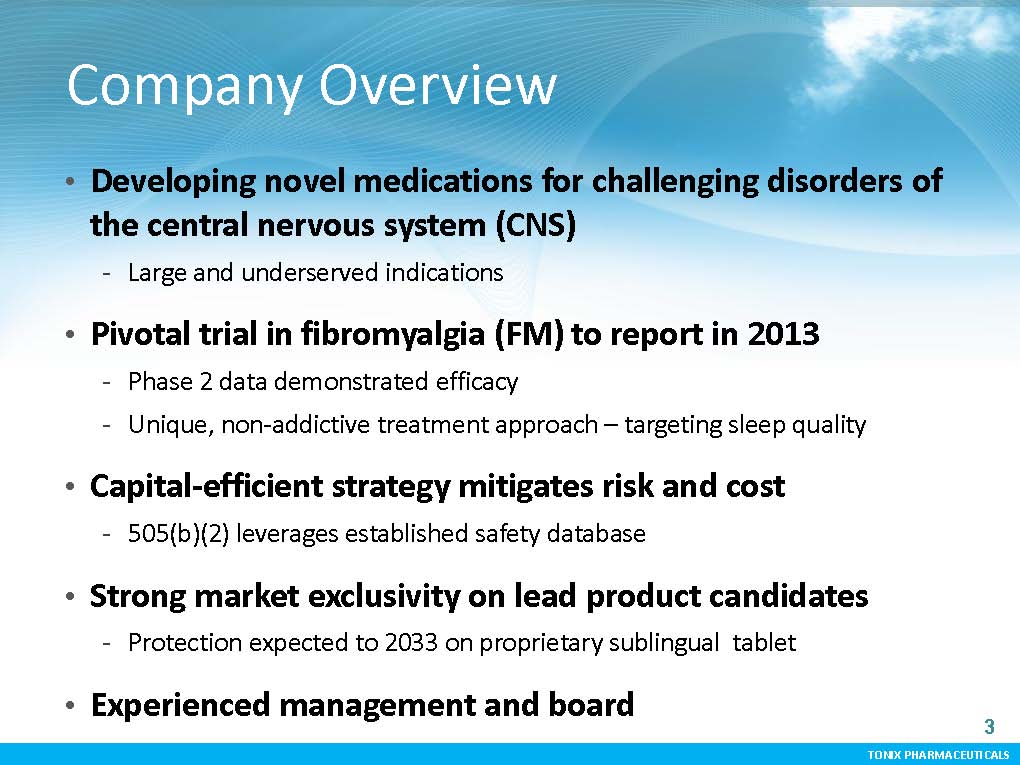 Company Overview

• Developing novel medications for challenging disorders of the central nervous system (CNS)

- Large and underserved indications

• Pivotal trial in fibromyalgia (FM) to report in 2013

- Phase 2 data demonstrated efficacy

- Unique, non-addictive treatment approach – targeting sleep quality

• Capital-efficient strategy mitigates risk and cost

- 505(b)(2) leverages established safety database

• Strong market exclusivity on lead product candidates

- Protection expected to 2033 on proprietary sublingual tablet

• Experienced management and board

3

TONIX PHARMACEUTICALS